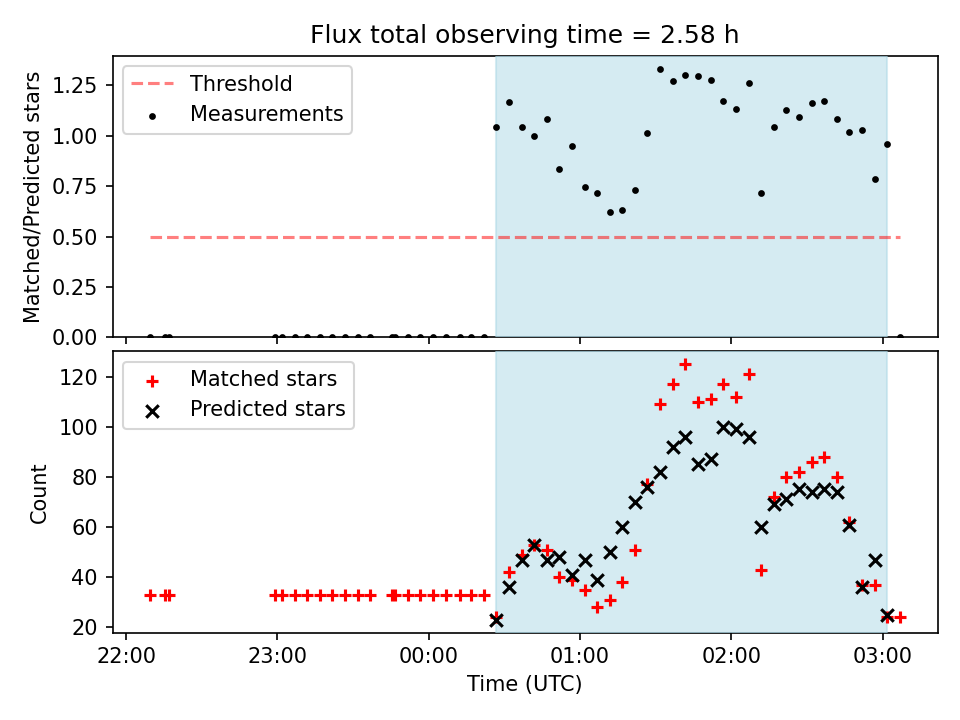 Flux total observing time = 2.58 h

Threshold
Measurements

Matched/Predicted stars

1.25
1.00
0.75
0.50
0.25
0.00

Matched stars
Predicted stars

Count

120
100
80
60
40
20

22:00
23:00
00:00
01:00
02:00
03:00

Time (UTC)